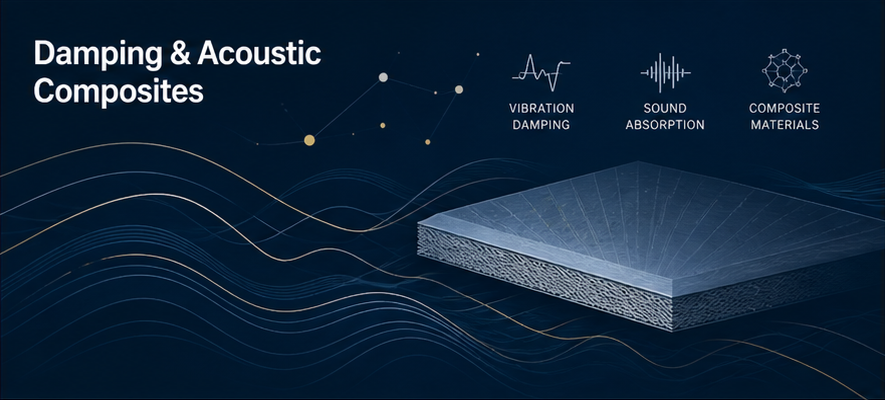 Damping & Acoustic Composites

VIBRATION
DAMPING

SOUND
ABSORPTION

COMPOSITE
MATERIALS